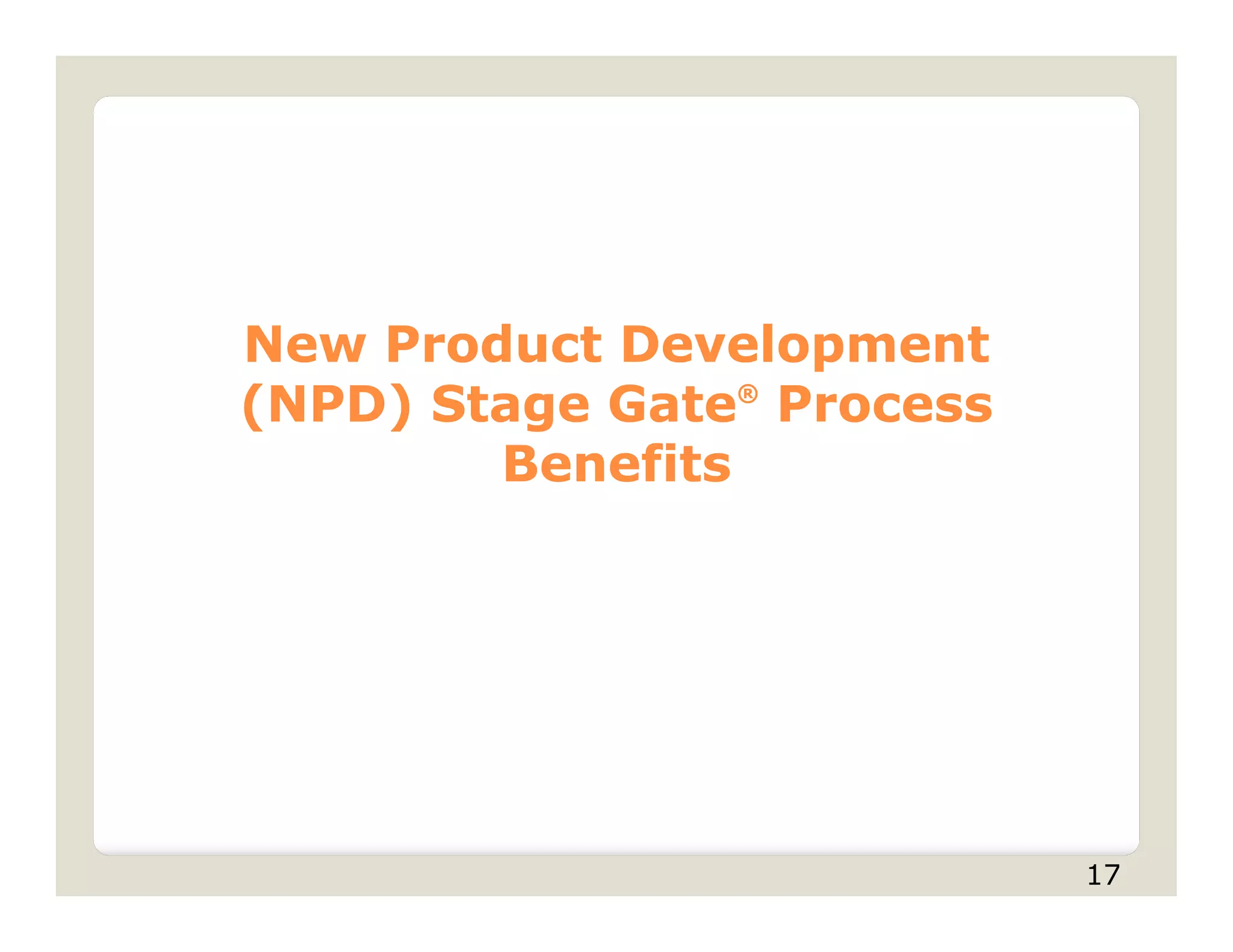 New Product Development (NPD) Stage Gate® Process Benefits

17